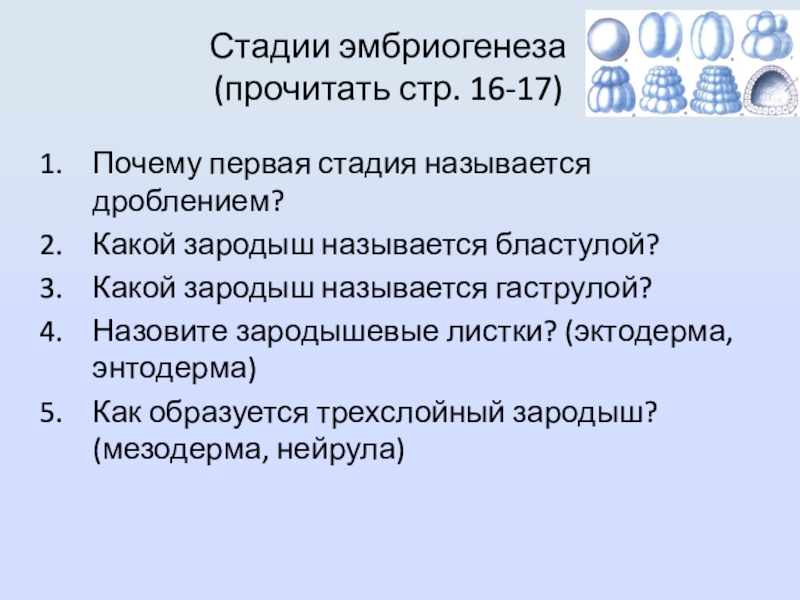 Стадии эмбриогенеза (прочитать стр. 16-17)

1. Почему первая стадия называется дроблением?
2. Какой зародыш называется бластулой?
3. Какой зародыш называется гаструлой?
4. Назовите зародышевые листки? (эктодерма, энтодерма)
5. Как образуется трехслойный зародыш? (мезодерма, нейрула)